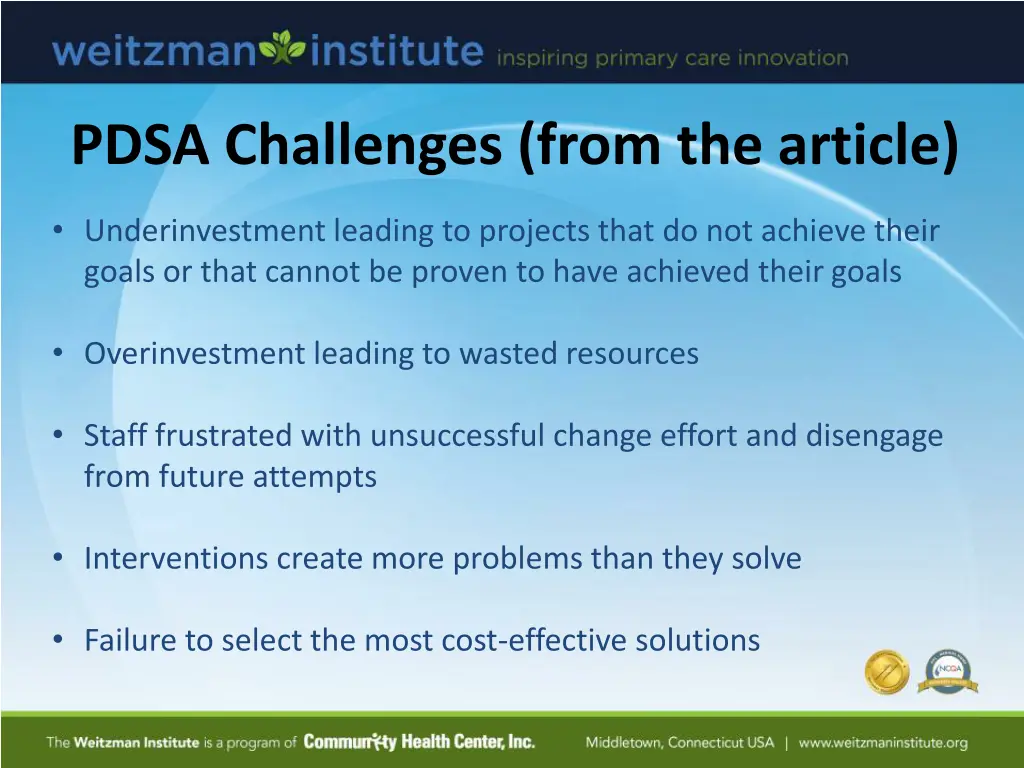 weitzman institute inspiring primary care innovation

PDSA Challenges (from the article)

• Underinvestment leading to projects that do not achieve their goals or that cannot be proven to have achieved their goals

• Overinvestment leading to wasted resources

• Staff frustrated with unsuccessful change effort and disengage from future attempts

• Interventions create more problems than they solve

• Failure to select the most cost-effective solutions

NCQA

The Weitzman Institute is a program of Community Health Center, Inc. Middletown, Connecticut USA | www.weitzmaninstitute.org